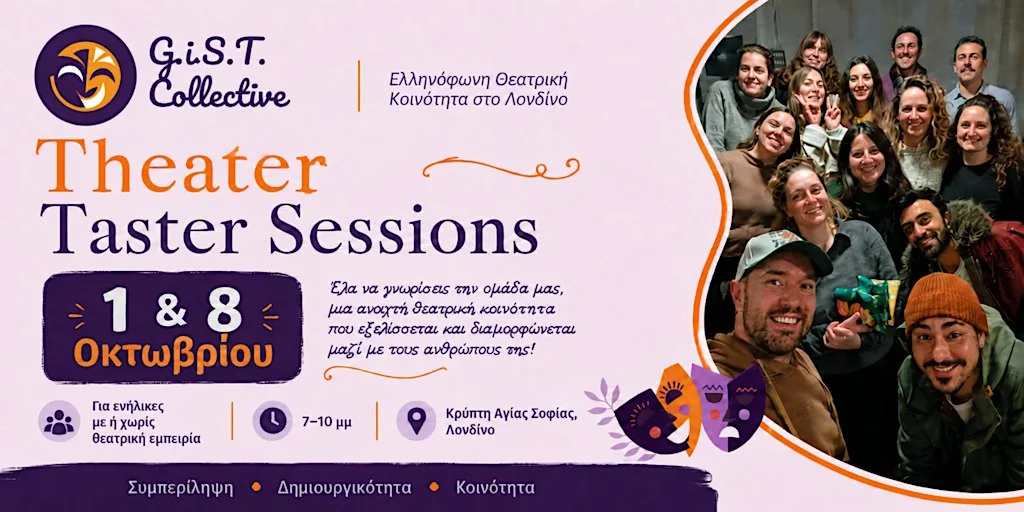 G.i.S.T. Collective

Ελληνόφωνη Θεατρική Κοινότητα στο Λονδίνο

Theater Taster Sessions

1 & 8 Οκτωβρίου

Έλα να γνωρίσεις την ομάδα μας, μια ανοιχτή θεατρική κοινότητα που εξελίσσεται και διαμορφώνεται μαζί με τους ανθρώπους της!

Για ενήλικες με ή χωρίς θεατρική εμπειρία

7–10 μμ

Κρύπτη Αγίας Σοφίας, Λονδίνο

Συμπερίληψη • Δημιουργικότητα • Κοινότητα